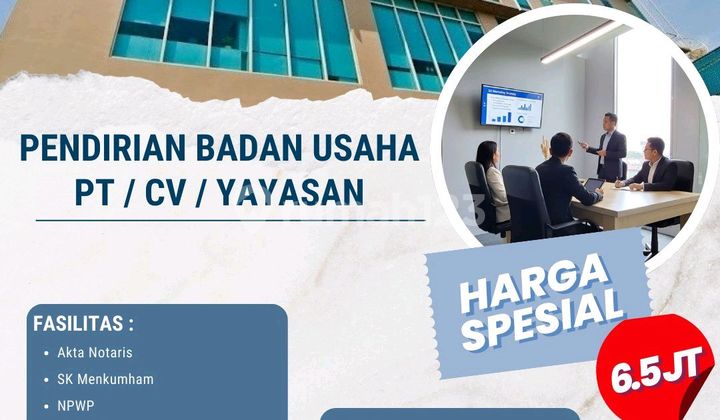 PENDIRIAN BADAN USAHA
PT / CV / YAYASAN

rumah123

HARGA SPESIAL

6.5JT

FASILITAS :
• Akta Notaris
• SK Menkumham
• NPWP